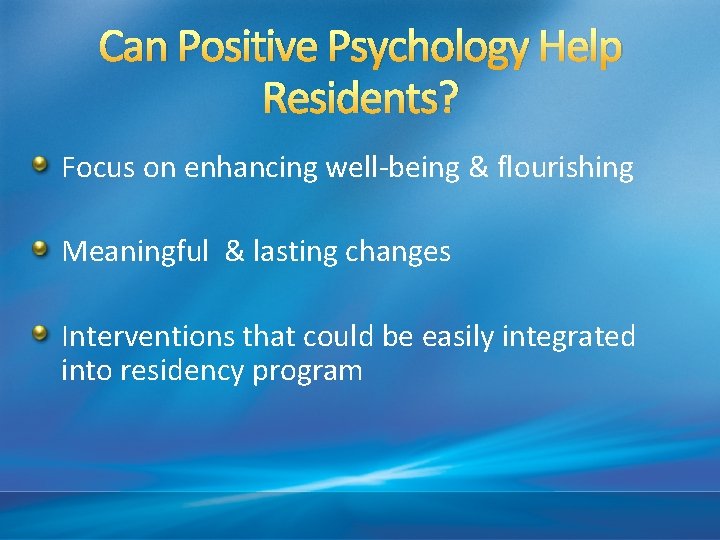 Can Positive Psychology Help Residents?

Focus on enhancing well-being & flourishing

Meaningful  & lasting changes

Interventions that could be easily integrated into residency program